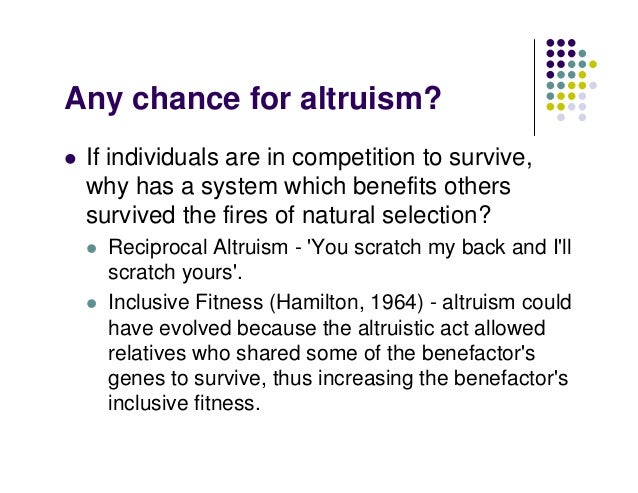 Any chance for altruism?

- If individuals are in competition to survive, why has a system which benefits others survived the fires of natural selection?
  - Reciprocal Altruism - 'You scratch my back and I'll scratch yours'.
  - Inclusive Fitness (Hamilton, 1964) - altruism could have evolved because the altruistic act allowed relatives who shared some of the benefactor's genes to survive, thus increasing the benefactor's inclusive fitness.